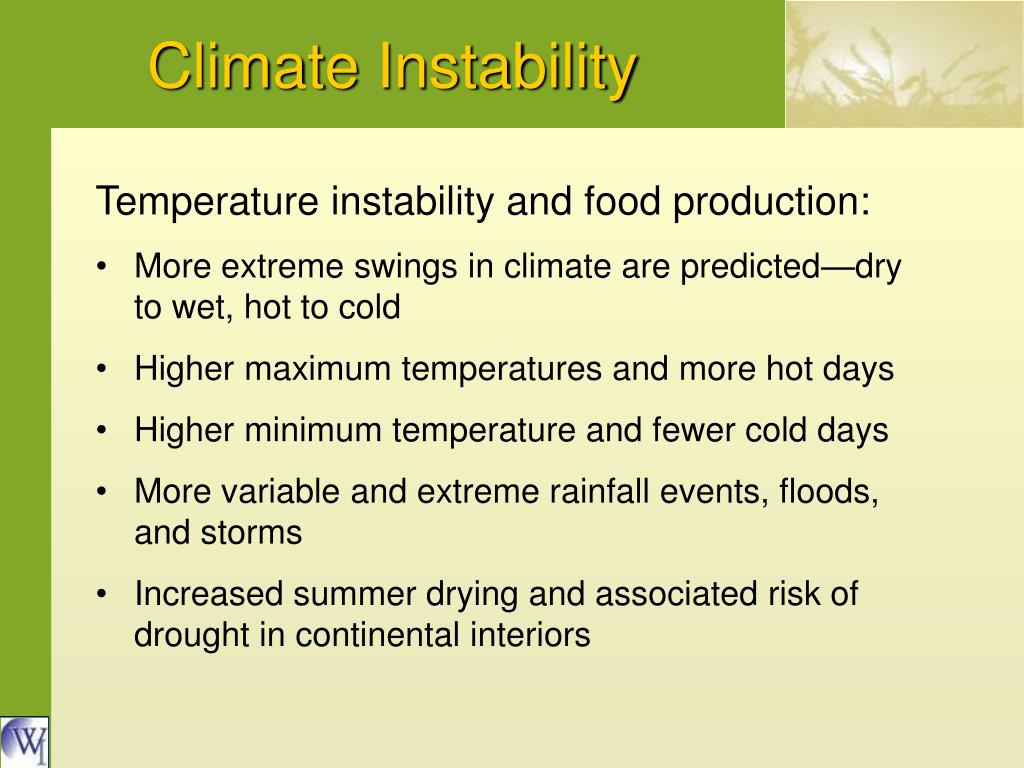 Climate Instability

Temperature instability and food production:

• More extreme swings in climate are predicted—dry to wet, hot to cold

• Higher maximum temperatures and more hot days

• Higher minimum temperature and fewer cold days

• More variable and extreme rainfall events, floods, and storms

• Increased summer drying and associated risk of drought in continental interiors

WI